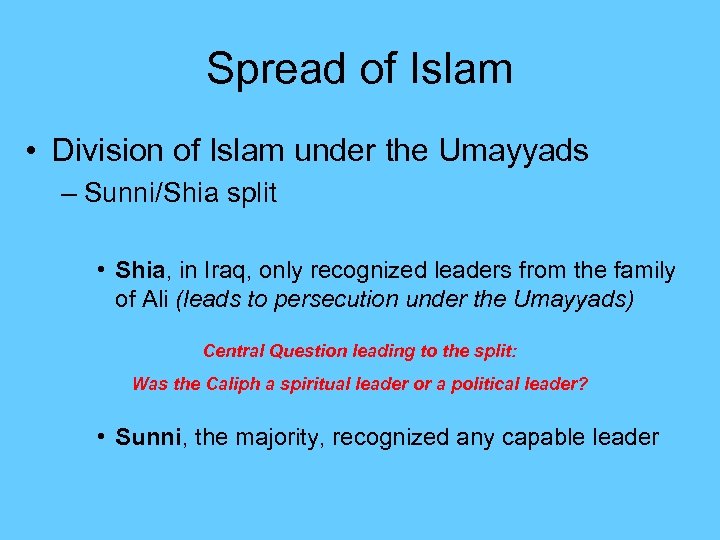 Spread of Islam

• Division of Islam under the Umayyads
– Sunni/Shia split

• Shia, in Iraq, only recognized leaders from the family of Ali (leads to persecution under the Umayyads)

Central Question leading to the split:

Was the Caliph a spiritual leader or a political leader?

• Sunni, the majority, recognized any capable leader